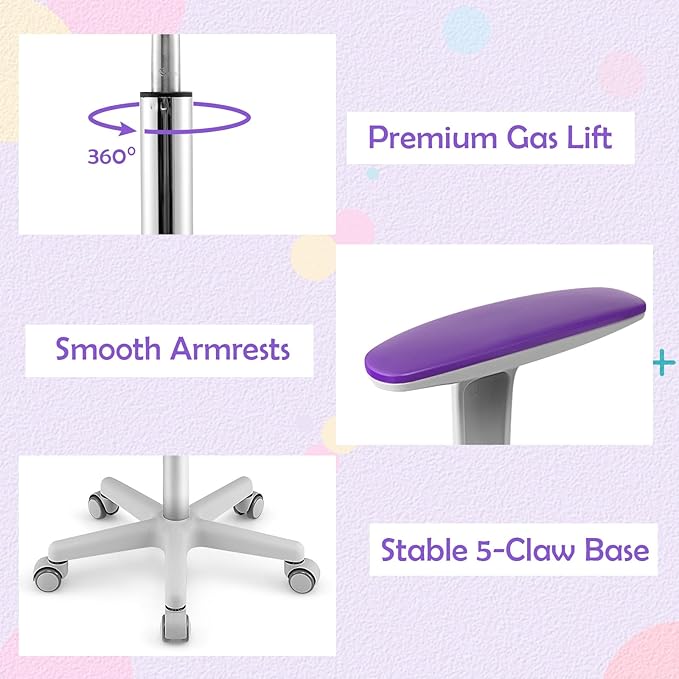 360°

Premium Gas Lift

Smooth Armrests

Stable 5-Claw Base